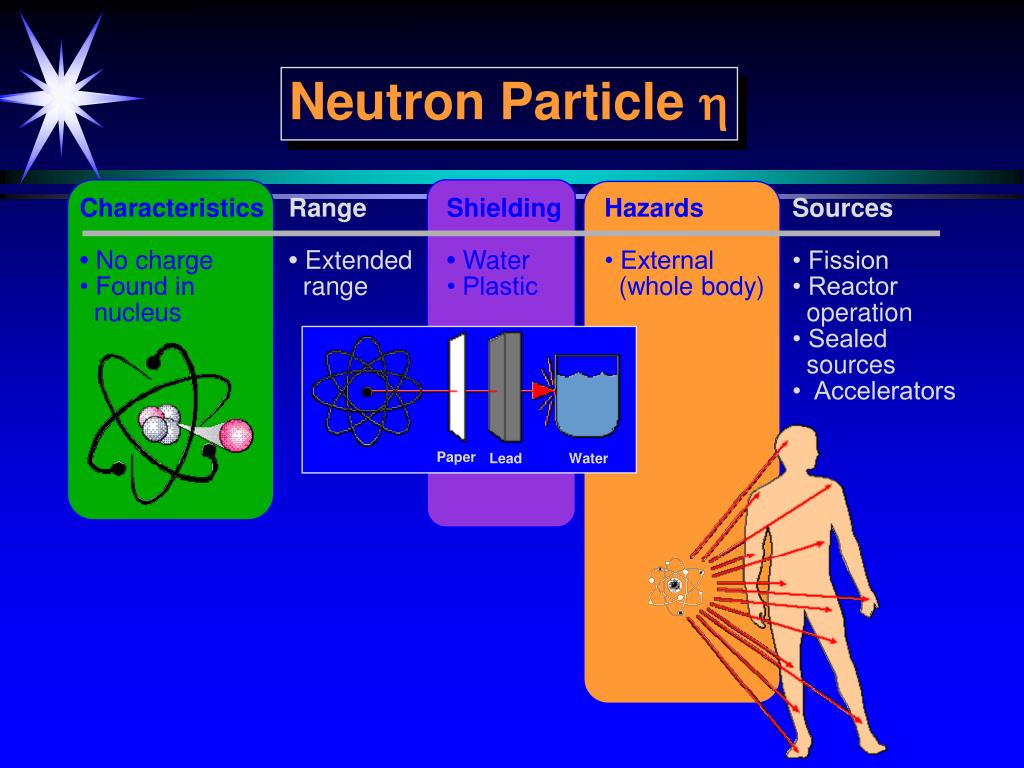 Neutron Particle $\eta$

Characteristics
• No charge
• Found in nucleus

Range
• Extended range

Shielding
• Water
• Plastic

Hazards
• External (whole body)

Sources
• Fission
• Reactor operation
• Sealed sources
• Accelerators

Paper
Lead
Water